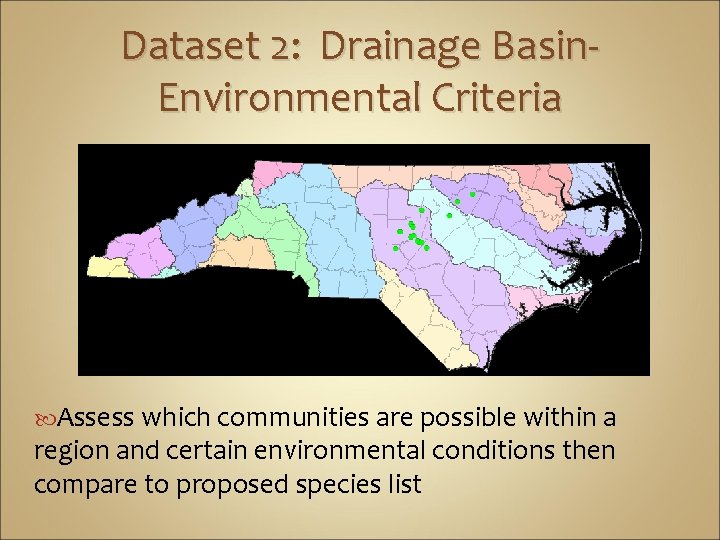 Dataset 2: Drainage Basin-Environmental Criteria

Assess which communities are possible within a region and certain environmental conditions then compare to proposed species list